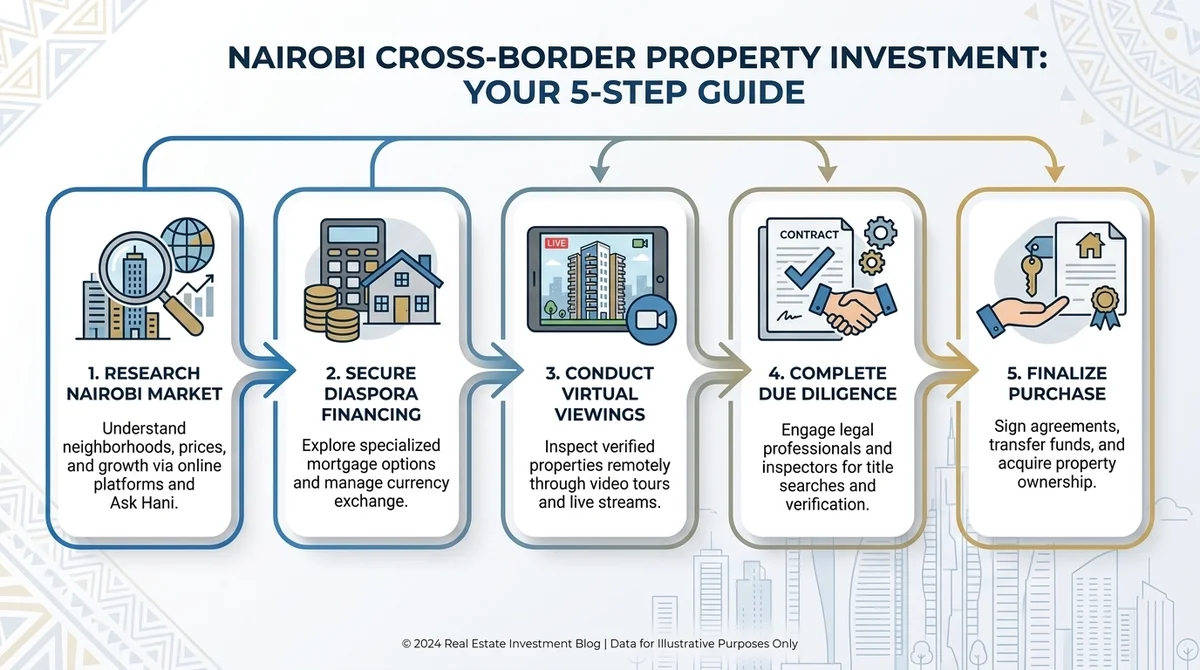 NAIROBI CROSS-BORDER PROPERTY INVESTMENT: YOUR 5-STEP GUIDE

1. RESEARCH NAIROBI MARKET

Understand neighborhoods, prices, and growth via online platforms and Ask Hani.

2. SECURE DIASPORA FINANCING

Explore specialized mortgage options and manage currency exchange.

LIVE

3. CONDUCT VIRTUAL VIEWINGS

Inspect verified properties remotely through video tours and live streams.

CONTRACT

4. COMPLETE DUE DILIGENCE

Engage legal professionals and inspectors for title searches and verification.

5. FINALIZE PURCHASE

Sign agreements, transfer funds, and acquire property ownership.

© 2024 Real Estate Investment Blog | Data for Illustrative Purposes Only